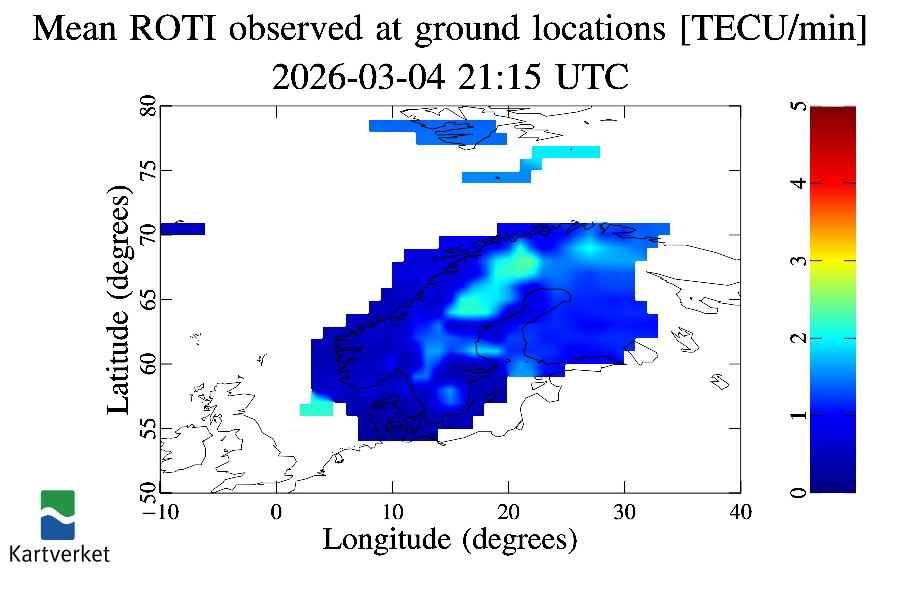 Mean ROTI observed at ground locations [TECU/min]
2026-03-04 21:15 UTC

Latitude (degrees)
80
75
70
65
60
55
50

−10
0
10
20
30
40
Longitude (degrees)

5
4
3
2
1
0

Kartverket